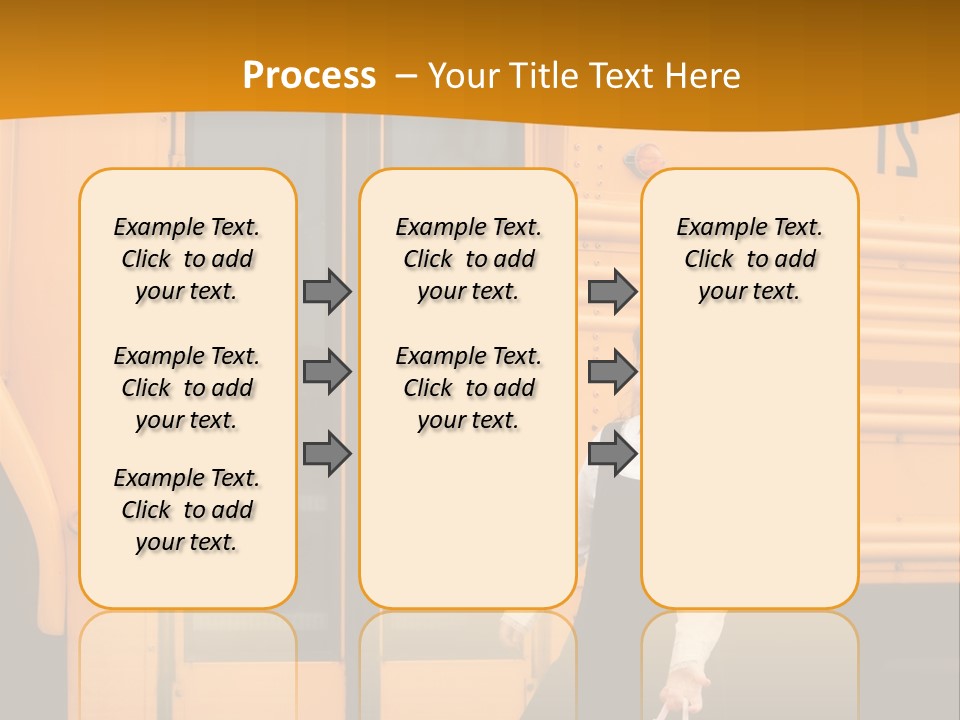 Process – Your Title Text Here

Example Text. Click to add your text.

Example Text. Click to add your text.

Example Text. Click to add your text.

Example Text. Click to add your text.

Example Text. Click to add your text.

Example Text. Click to add your text.